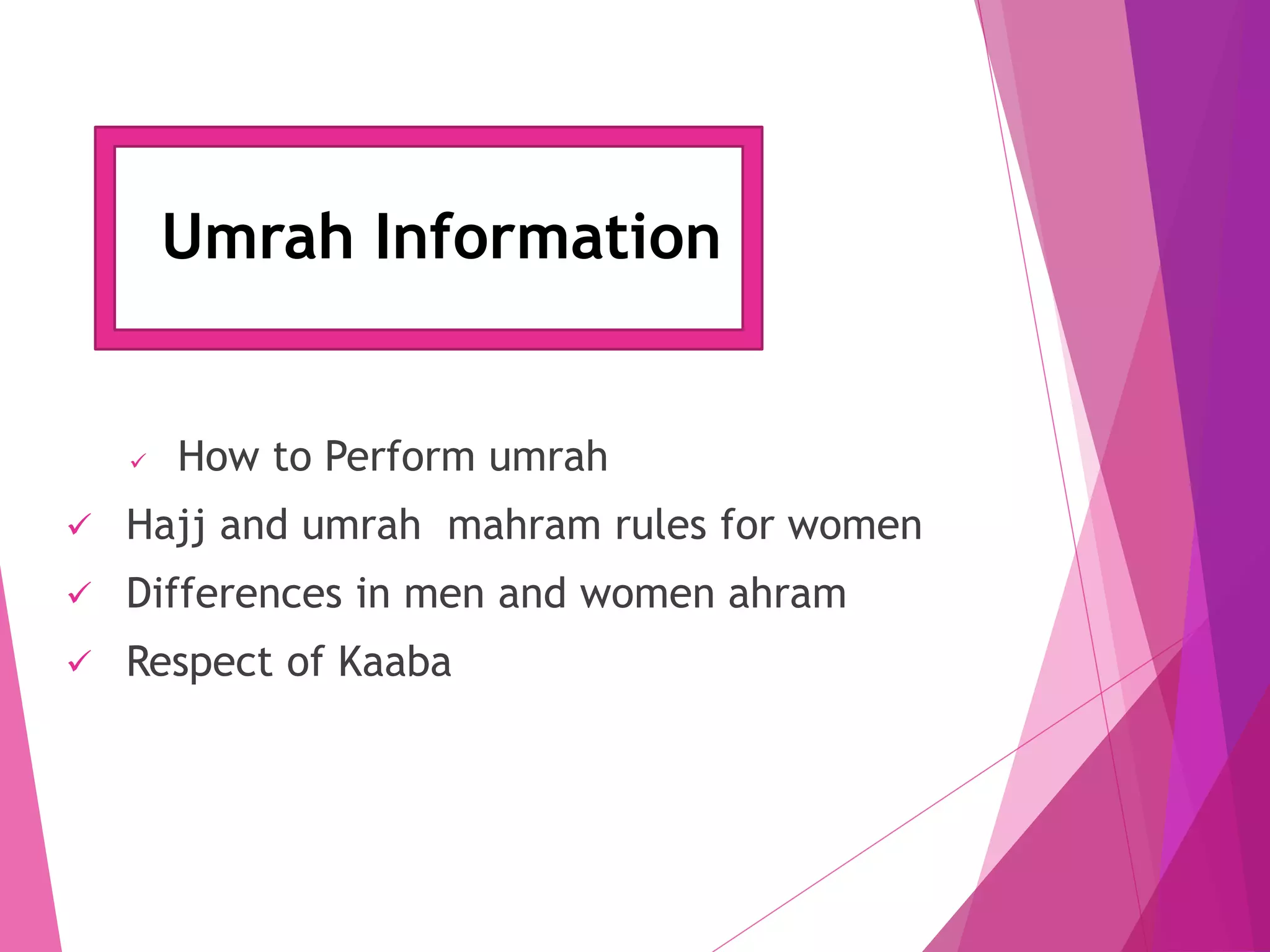 Umrah Information

✓ How to Perform umrah
✓ Hajj and umrah  mahram rules for women
✓ Differences in men and women ahram
✓ Respect of Kaaba